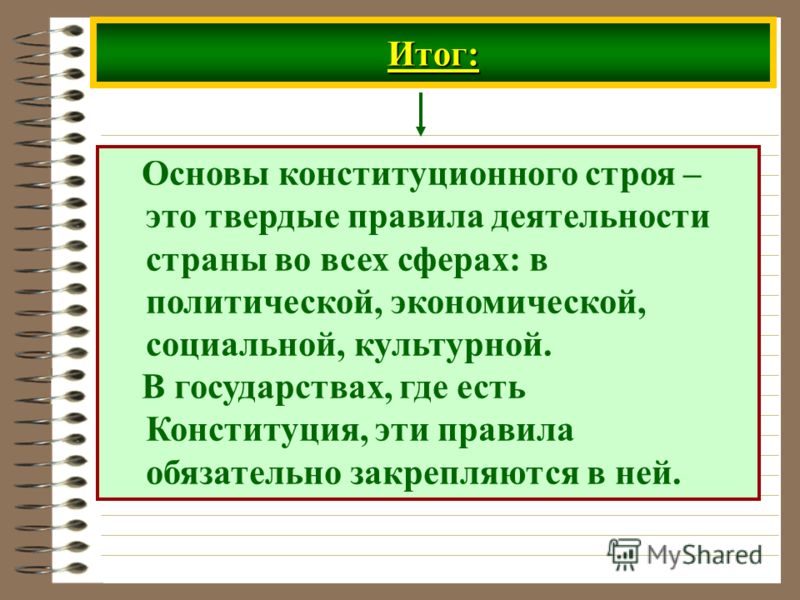 Итог:

Основы конституционного строя – это твердые правила деятельности страны во всех сферах: в политической, экономической, социальной, культурной.

В государствах, где есть Конституция, эти правила обязательно закрепляются в ней.

MyShared